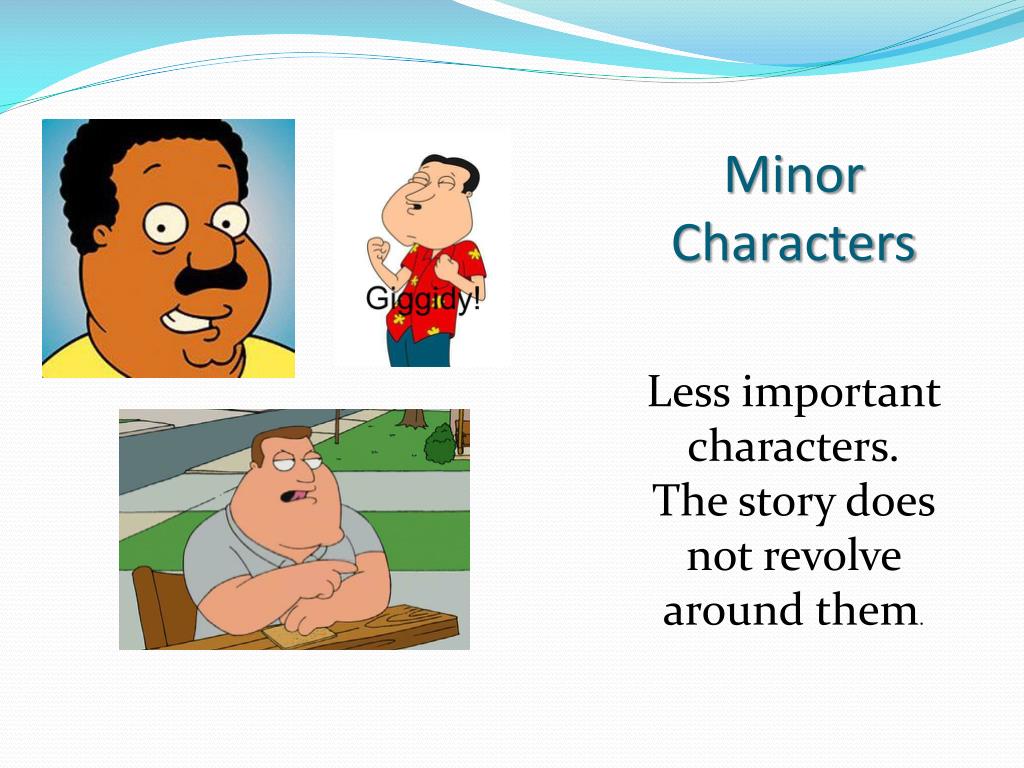 Giggidy!

Minor Characters

Less important characters. The story does not revolve around them.